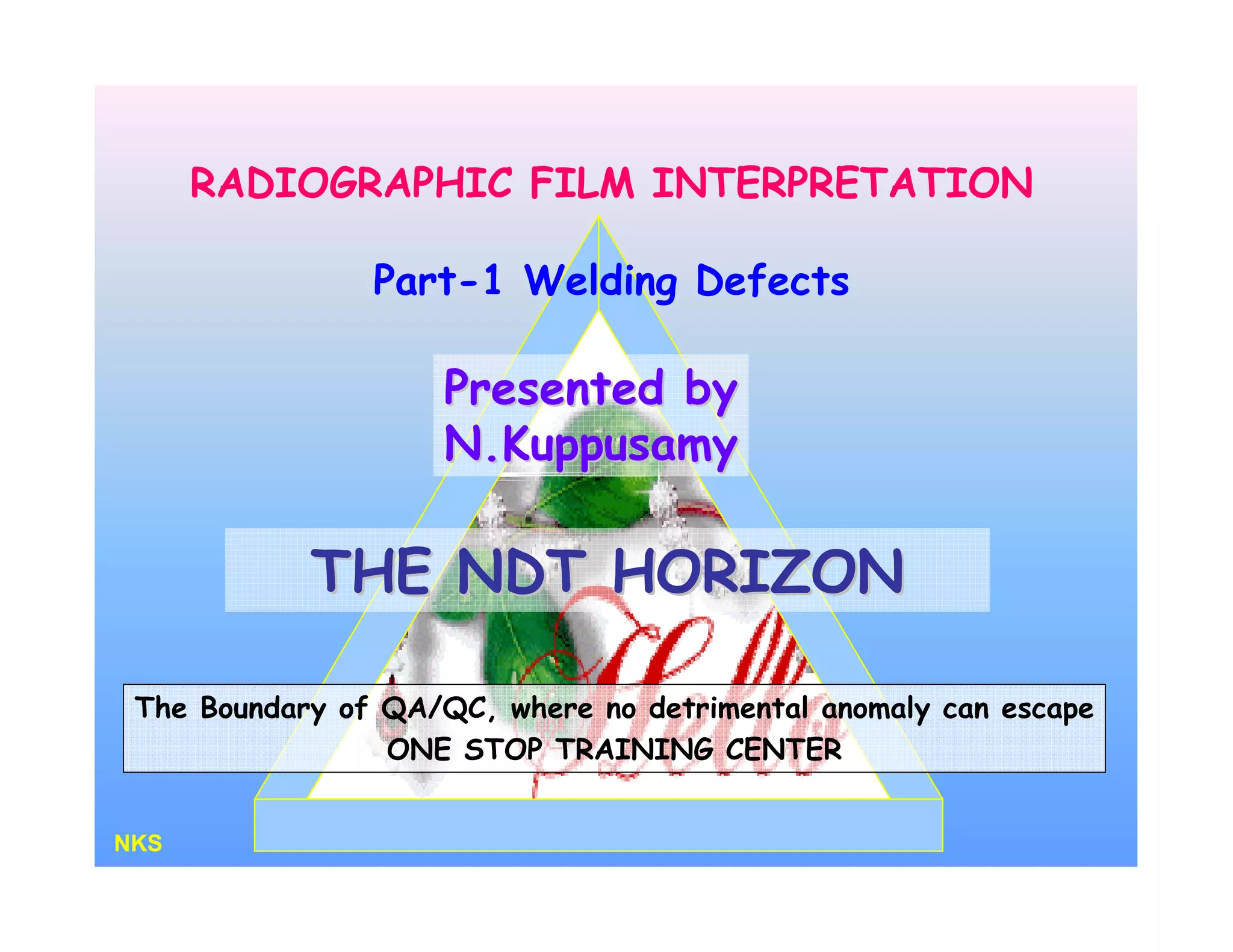 RADIOGRAPHIC FILM INTERPRETATION

Part-1 Welding Defects

Presented by
N.Kuppusamy

THE NDT HORIZON

Hello

The Boundary of QA/QC, where no detrimental anomaly can escape
ONE STOP TRAINING CENTER

NKS